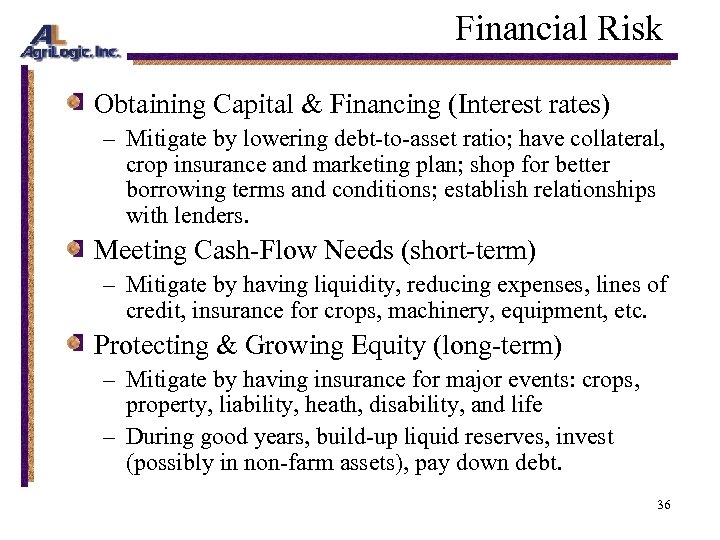 AL
AgriLogic, Inc.

Financial Risk

Obtaining Capital & Financing (Interest rates)

– Mitigate by lowering debt-to-asset ratio; have collateral, crop insurance and marketing plan; shop for better borrowing terms and conditions; establish relationships with lenders.

Meeting Cash-Flow Needs (short-term)

– Mitigate by having liquidity, reducing expenses, lines of credit, insurance for crops, machinery, equipment, etc.

Protecting & Growing Equity (long-term)

– Mitigate by having insurance for major events: crops, property, liability, heath, disability, and life

– During good years, build-up liquid reserves, invest (possibly in non-farm assets), pay down debt.

36